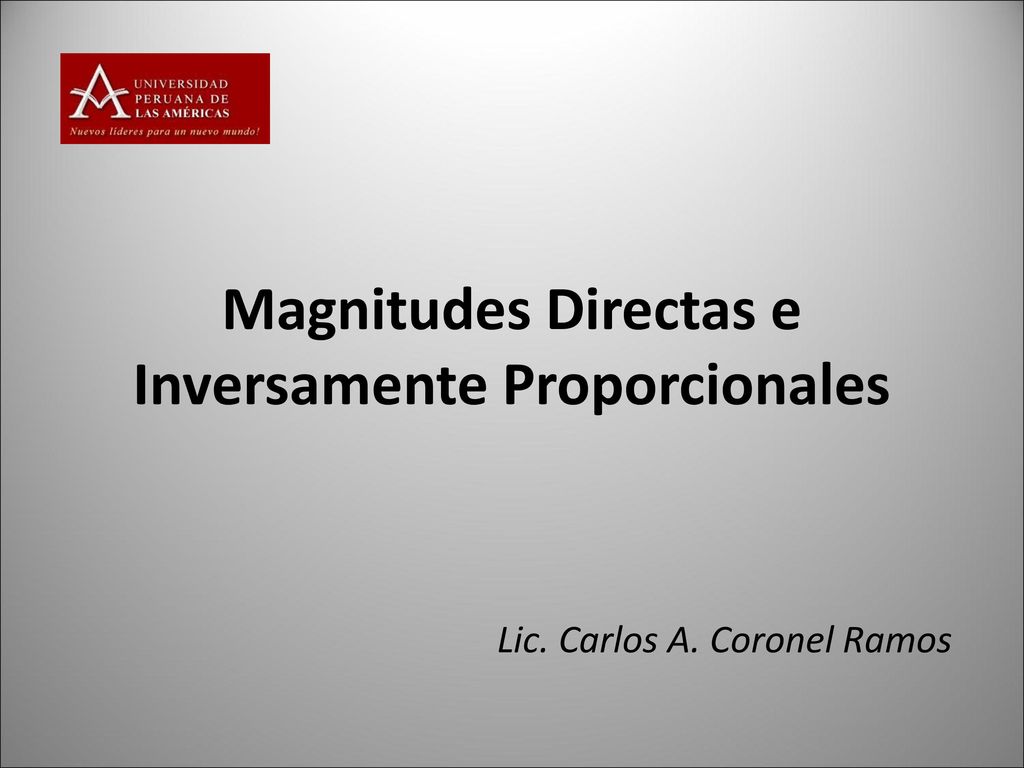 UNIVERSIDAD PERUANA DE LAS AMÉRICAS
Nuevos líderes para un nuevo mundo!

Magnitudes Directas e Inversamente Proporcionales

Lic. Carlos A. Coronel Ramos